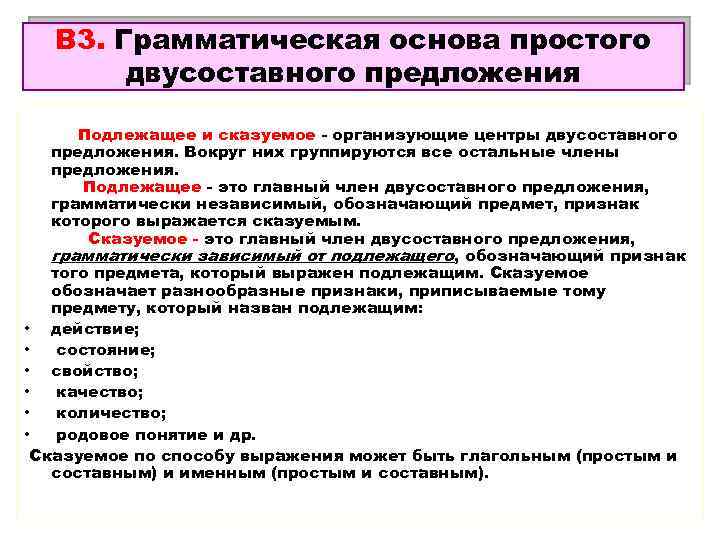 В3. Грамматическая основа простого двусоставного предложения

Подлежащее и сказуемое - организующие центры двусоставного предложения. Вокруг них группируются все остальные члены предложения.

Подлежащее - это главный член двусоставного предложения, грамматически независимый, обозначающий предмет, признак которого выражается сказуемым.

Сказуемое - это главный член двусоставного предложения, грамматически зависимый от подлежащего, обозначающий признак того предмета, который выражен подлежащим. Сказуемое обозначает разнообразные признаки, приписываемые тому предмету, который назван подлежащим:

• действие;
• состояние;
• свойство;
• качество;
• количество;
• родовое понятие и др.

Сказуемое по способу выражения может быть глагольным (простым и составным) и именным (простым и составным).